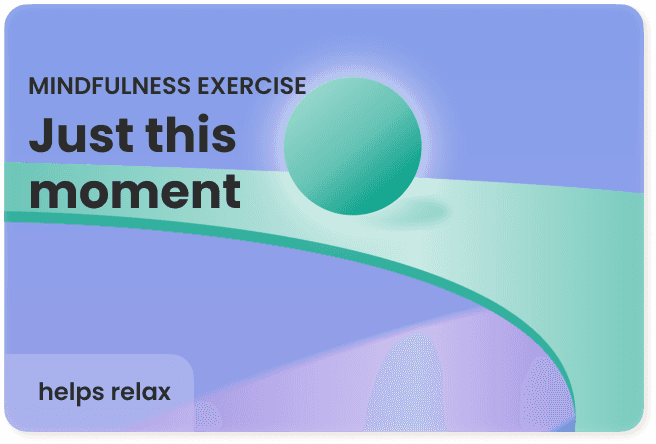 MINDFULNESS EXERCISE

Just this moment

helps relax